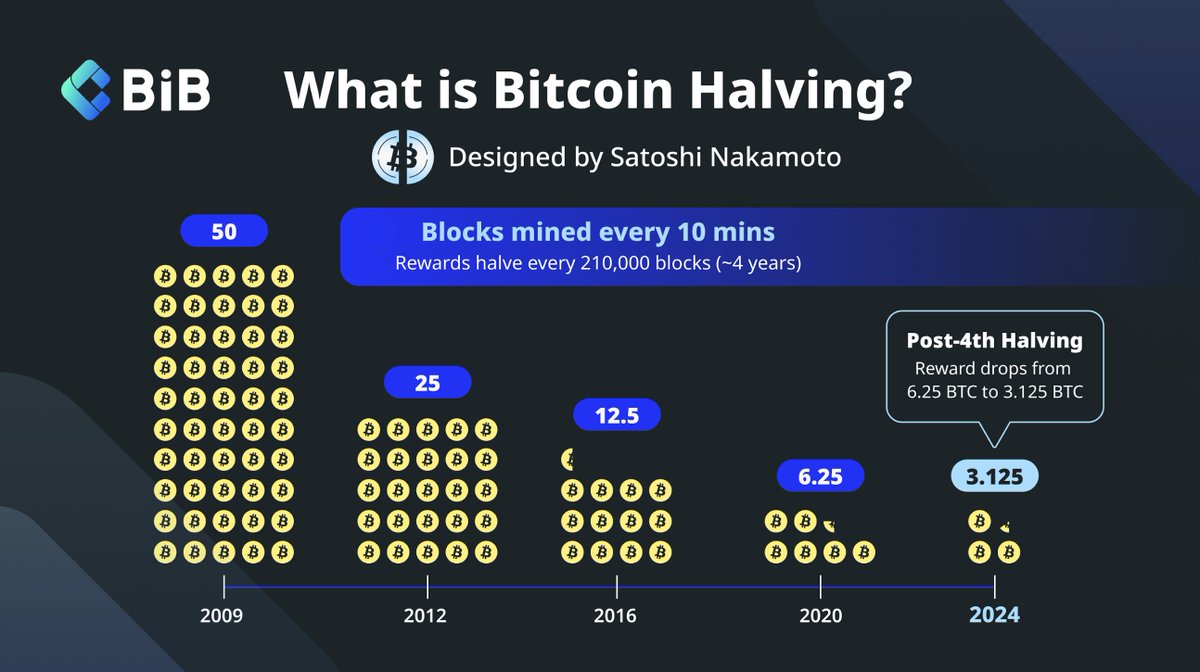 BiB

What is Bitcoin Halving?

Designed by Satoshi Nakamoto

Blocks mined every 10 mins
Rewards halve every 210,000 blocks (~4 years)

50

25

12.5

6.25

3.125

Post-4th Halving
Reward drops from 6.25 BTC to 3.125 BTC

2009

2012

2016

2020

2024